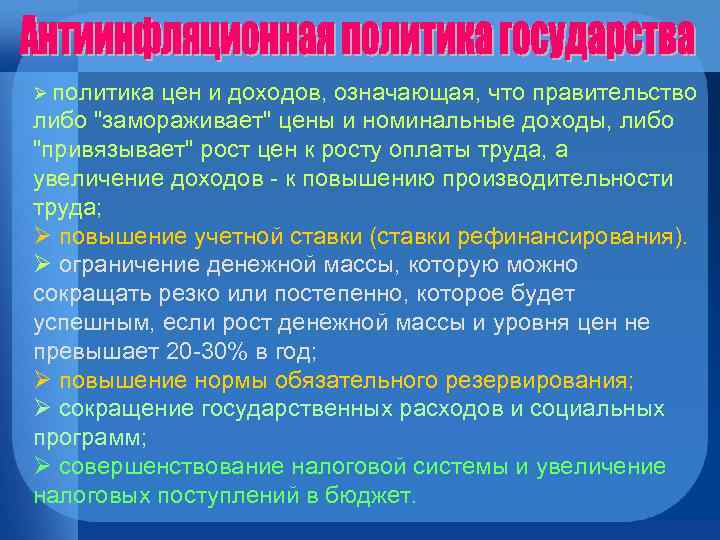 Антиинфляционная политика государства

➢ политика цен и доходов, означающая, что правительство либо "замораживает" цены и номинальные доходы, либо "привязывает" рост цен к росту оплаты труда, а увеличение доходов - к повышению производительности труда;

➢ повышение учетной ставки (ставки рефинансирования).

➢ ограничение денежной массы, которую можно сокращать резко или постепенно, которое будет успешным, если рост денежной массы и уровня цен не превышает 20-30% в год;

➢ повышение нормы обязательного резервирования;

➢ сокращение государственных расходов и социальных программ;

➢ совершенствование налоговой системы и увеличение налоговых поступлений в бюджет.